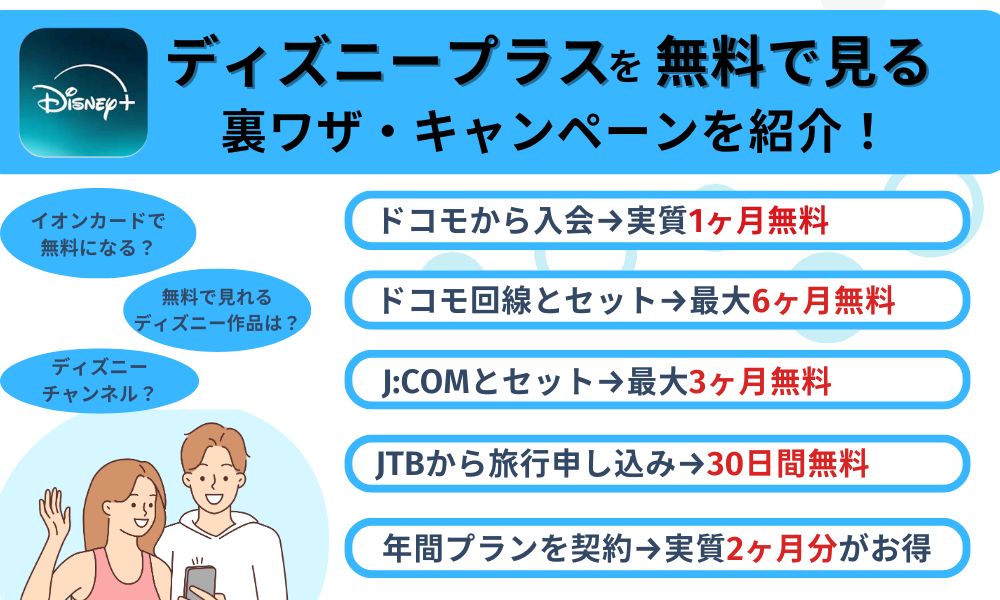 Disney+

ディズニープラスを 無料で見る
裏ワザ・キャンペーンを紹介！

イオンカードで無料になる？

無料で見れるディズニー作品は？

ディズニーチャンネル？

ドコモから入会→実質1ヶ月無料

ドコモ回線とセット→最大6ヶ月無料

J:COMとセット→最大3ヶ月無料

JTBから旅行申し込み→30日間無料

年間プランを契約→実質2ヶ月分がお得